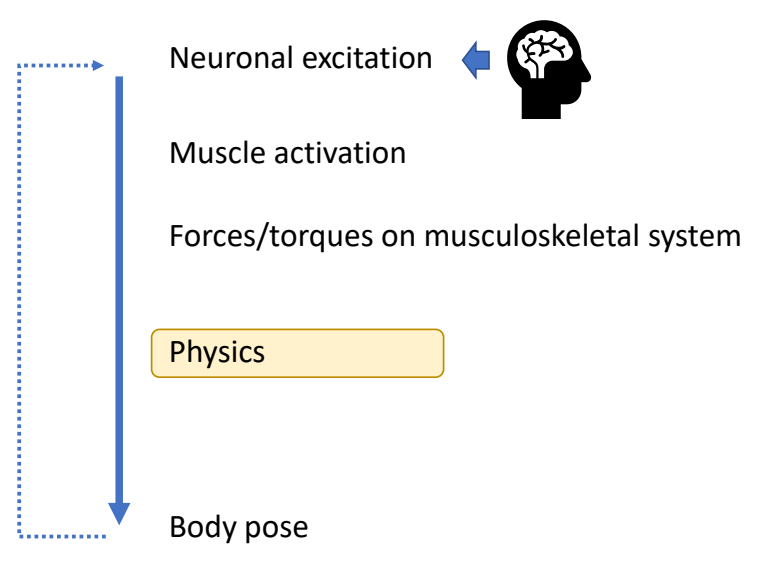 Neuronal excitation

Muscle activation

Forces/torques on musculoskeletal system

Physics

Body pose